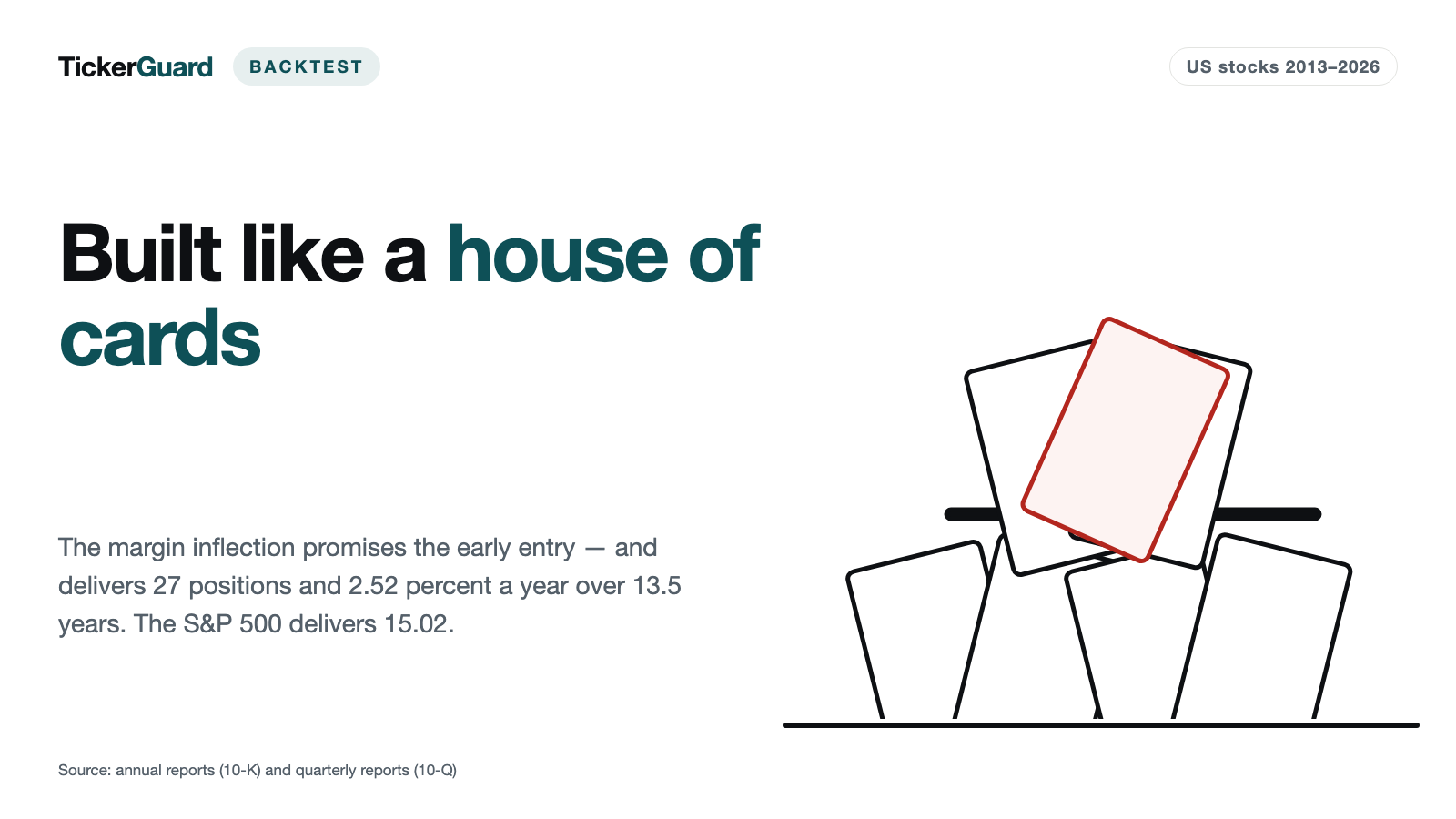 TickerGuard BACKTEST

US stocks 2013–2026

Built like a house of cards

The margin inflection promises the early entry — and delivers 27 positions and 2.52 percent a year over 13.5 years. The S&P 500 delivers 15.02.

Source: annual reports (10-K) and quarterly reports (10-Q)